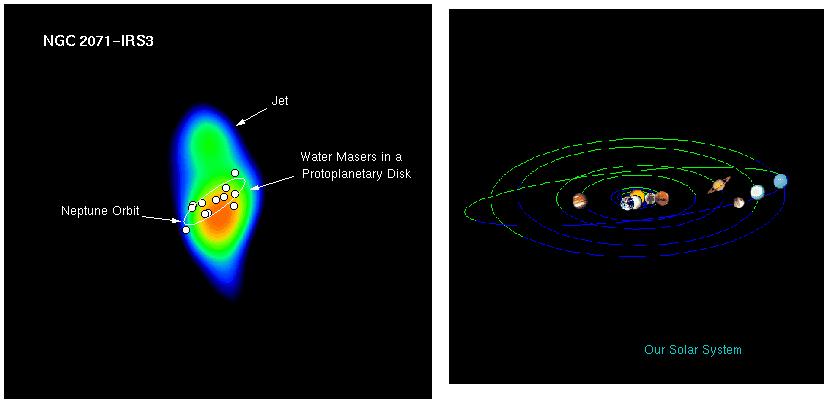 NGC 2071-IRS3

Jet

Water Masers in a Protoplanetary Disk

Neptune Orbit

Our Solar System